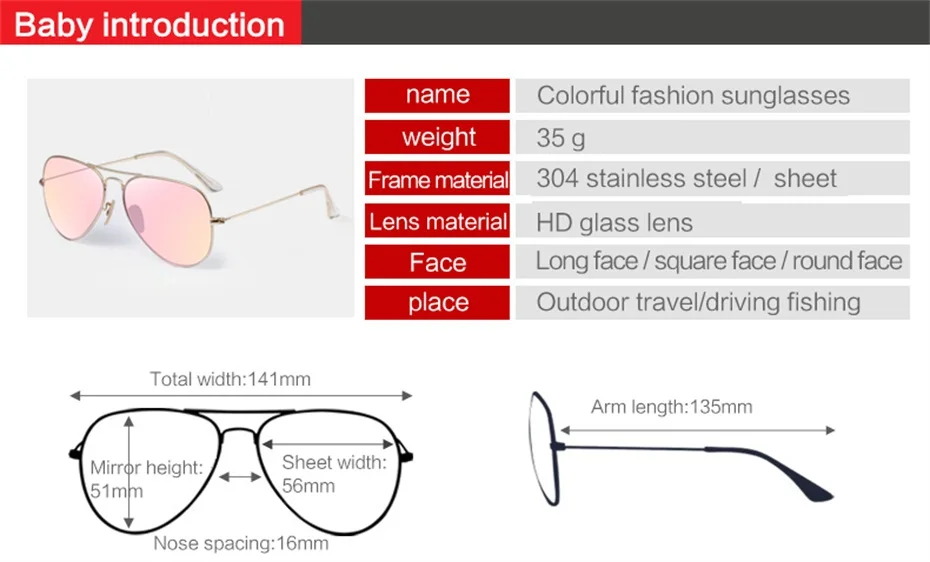 Baby introduction

| name | Colorful fashion sunglasses |
|---|---|
| weight | 35 g |
| Frame material | 304 stainless steel / sheet |
| Lens material | HD glass lens |
| Face | Long face / square face / round face |
| place | Outdoor travel/driving fishing |

Total width:141mm

Mirror height: 51mm

Sheet width: 56mm

Nose spacing:16mm

Arm length:135mm